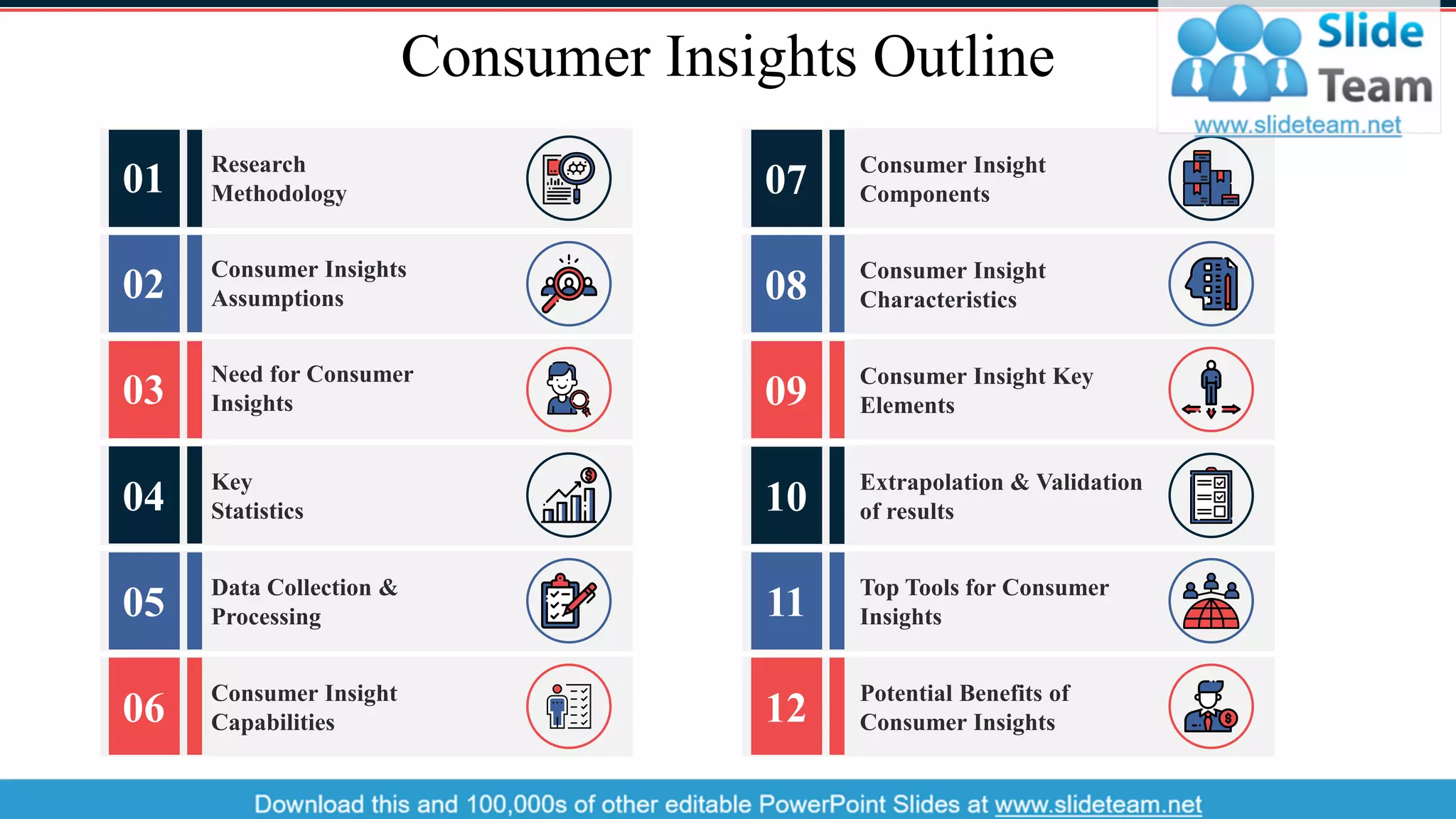 Consumer Insights Outline

Slide Team
www.slideteam.net

01 Research Methodology

02 Consumer Insights Assumptions

03 Need for Consumer Insights

04 Key Statistics

05 Data Collection & Processing

06 Consumer Insight Capabilities

07 Consumer Insight Components

08 Consumer Insight Characteristics

09 Consumer Insight Key Elements

10 Extrapolation & Validation of results

11 Top Tools for Consumer Insights

12 Potential Benefits of Consumer Insights

Download this and 100,000s of other editable PowerPoint Slides at www.slideteam.net